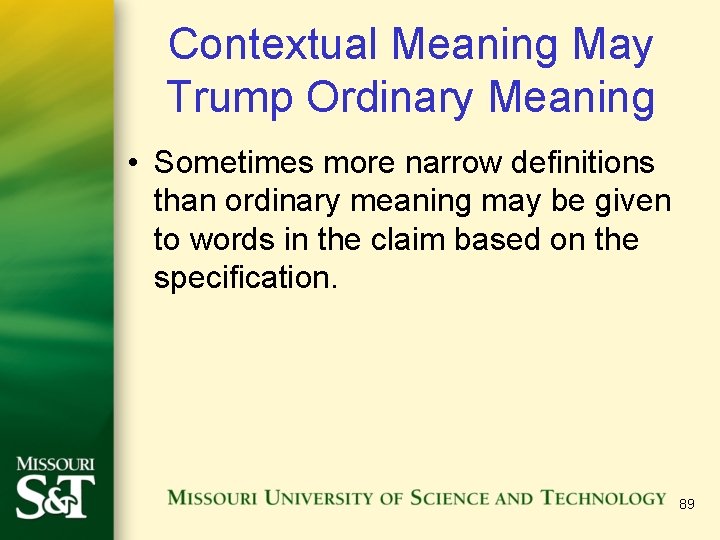 Contextual Meaning May Trump Ordinary Meaning

• Sometimes more narrow definitions than ordinary meaning may be given to words in the claim based on the specification.

MISSOURI
S&T

MISSOURI UNIVERSITY OF SCIENCE AND TECHNOLOGY

89